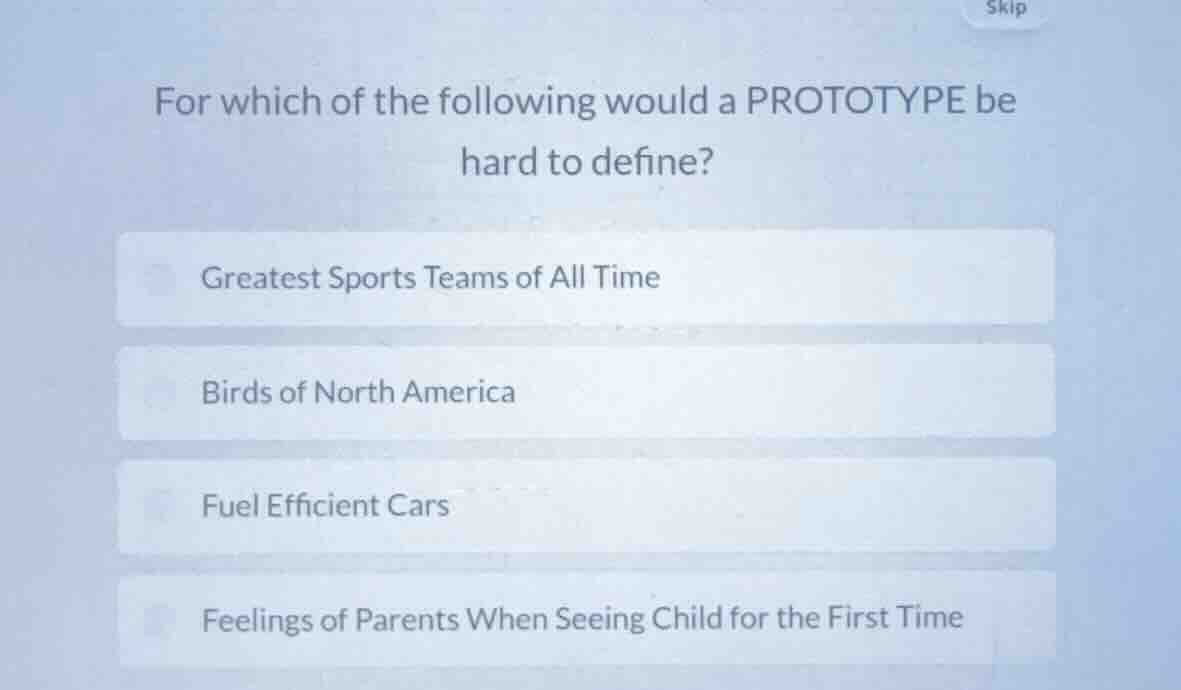 Skip

For which of the following would a PROTOTYPE be hard to define?

Greatest Sports Teams of All Time

Birds of North America

Fuel Efficient Cars

Feelings of Parents When Seeing Child for the First Time